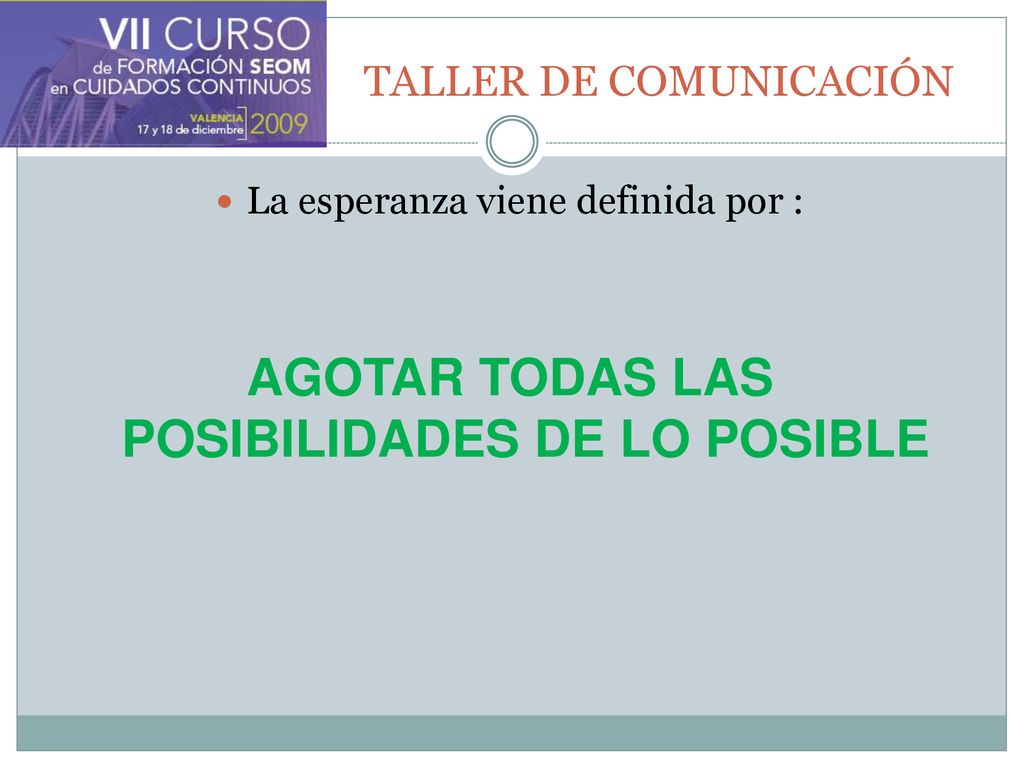 VII CURSO
de FORMACIÓN SEOM
en CUIDADOS CONTINUOS
VALENCIA
17 y 18 de diciembre 2009

TALLER DE COMUNICACIÓN

La esperanza viene definida por :

AGOTAR TODAS LAS POSIBILIDADES DE LO POSIBLE